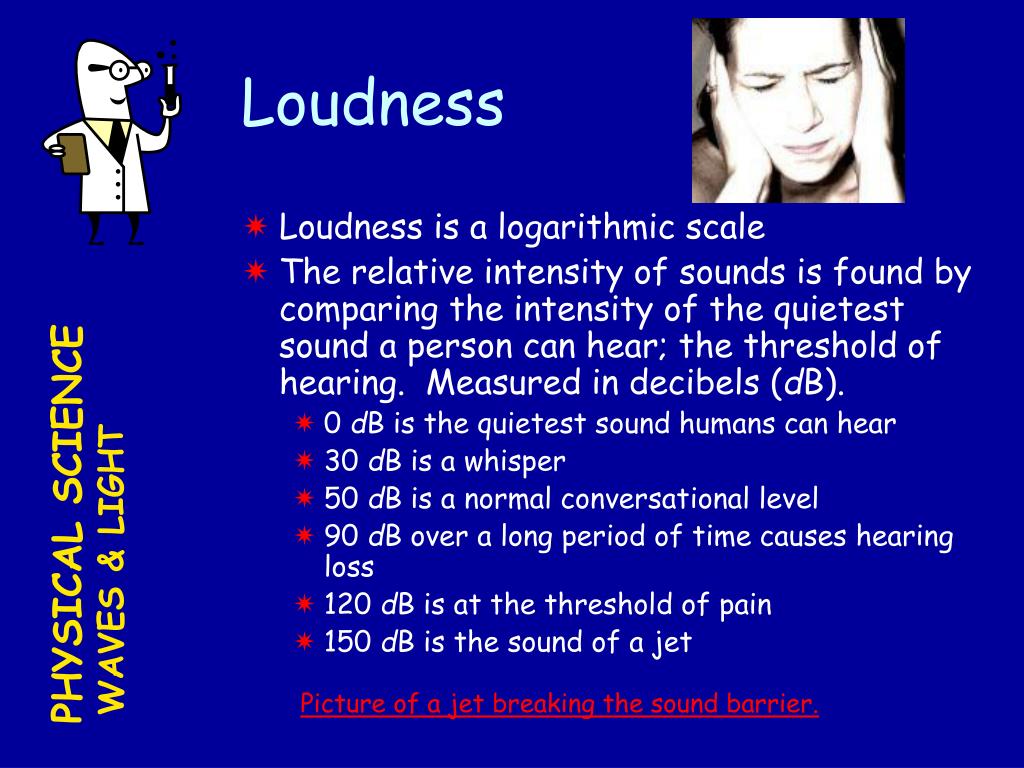 PHYSICAL SCIENCE
WAVES & LIGHT

Loudness

Loudness is a logarithmic scale

The relative intensity of sounds is found by comparing the intensity of the quietest sound a person can hear; the threshold of hearing. Measured in decibels (dB).

0 dB is the quietest sound humans can hear

30 dB is a whisper

50 dB is a normal conversational level

90 dB over a long period of time causes hearing loss

120 dB is at the threshold of pain

150 dB is the sound of a jet

Picture of a jet breaking the sound barrier.